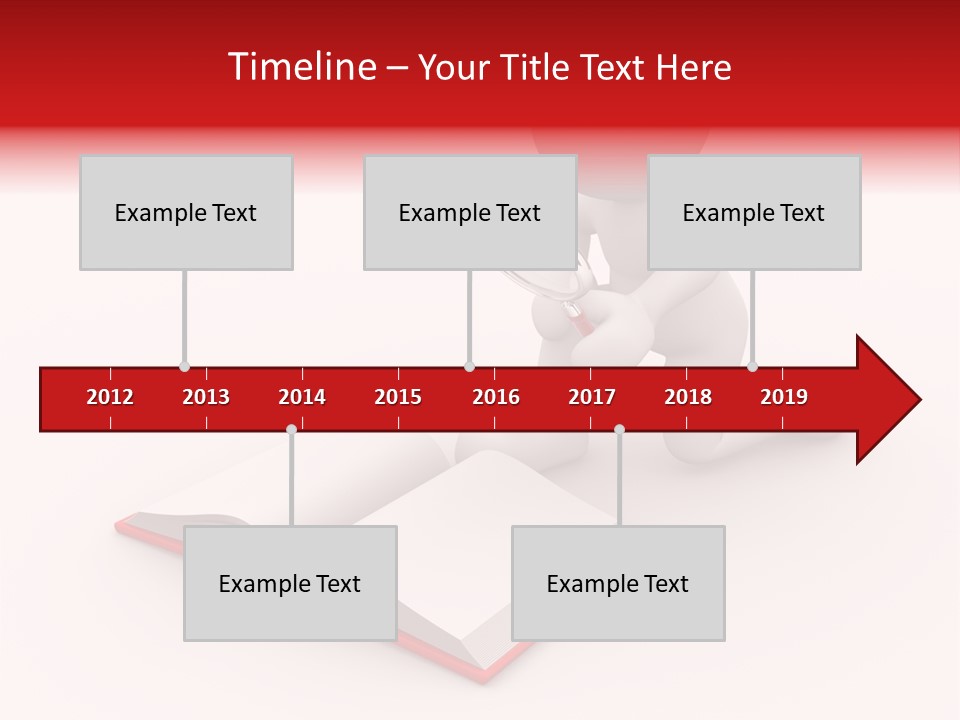 Timeline – Your Title Text Here

Example Text

Example Text

Example Text

2012 2013 2014 2015 2016 2017 2018 2019

Example Text

Example Text